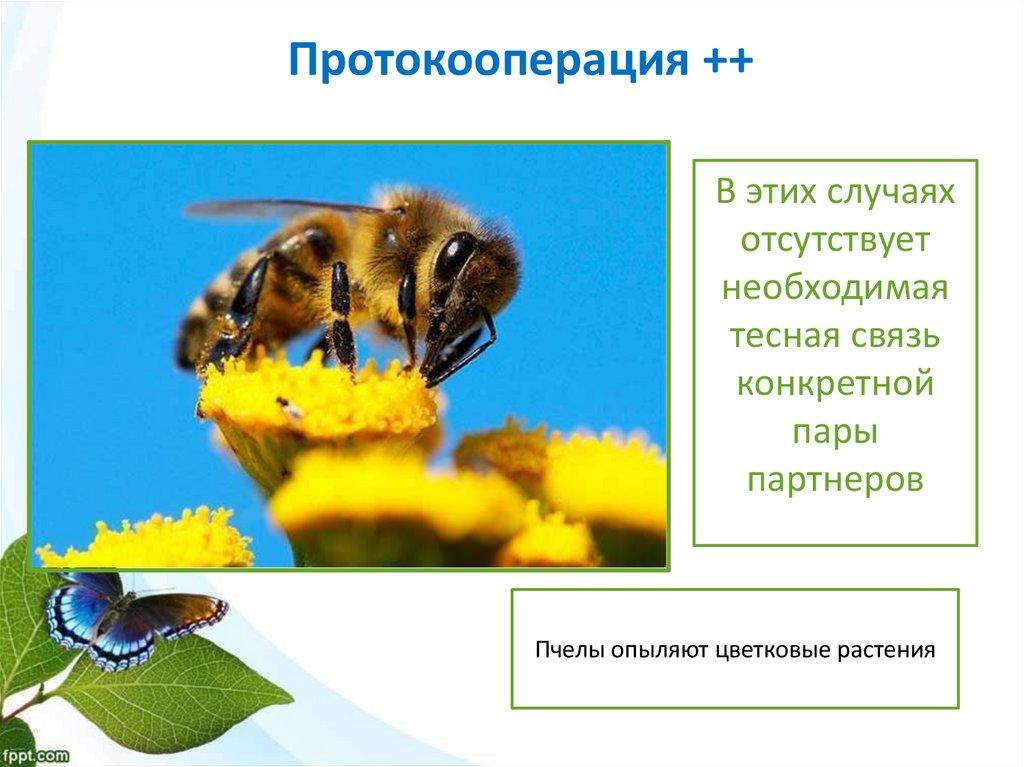 Протокооперация ++

В этих случаях отсутствует необходимая тесная связь конкретной пары партнеров

Пчелы опыляют цветковые растения

fppt.com